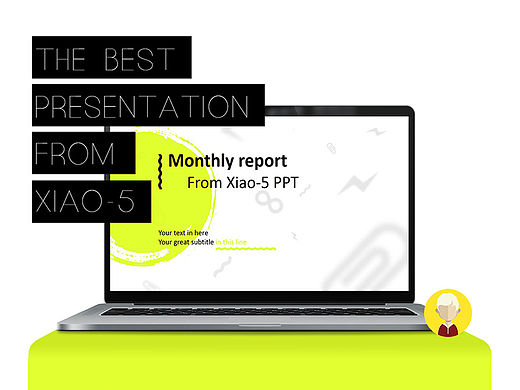 THE BEST
PRESENTATION
FROM
XIAO-5

Monthly report
From Xiao-5 PPT

Your text in here
Your great subtitle in this line